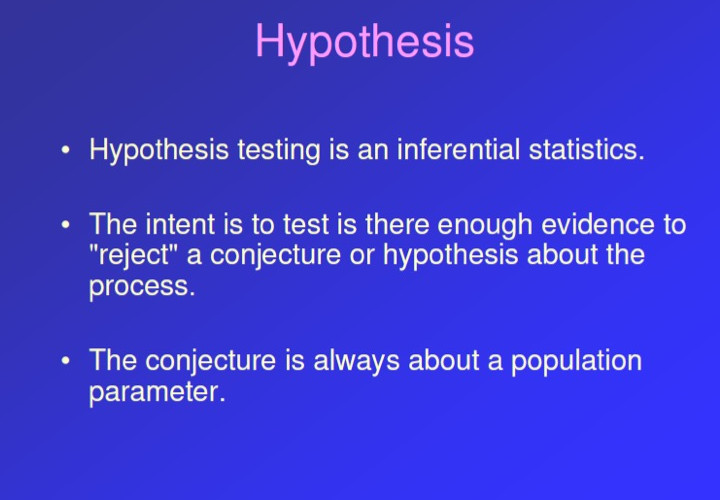 Hypothesis

• Hypothesis testing is an inferential statistics.

• The intent is to test is there enough evidence to "reject" a conjecture or hypothesis about the process.

• The conjecture is always about a population parameter.